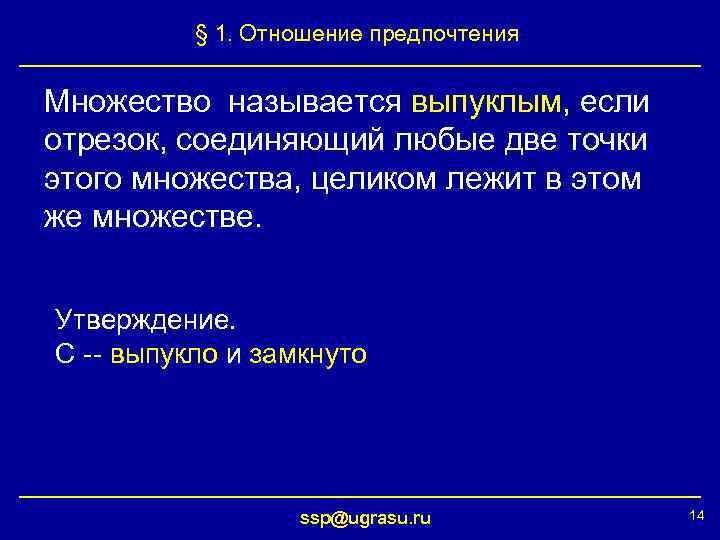 § 1. Отношение предпочтения

Множество  называется выпуклым, если отрезок, соединяющий любые две точки этого множества, целиком лежит в этом же множестве.

Утверждение.
C -- выпукло и замкнуто

ssp@ugrasu.ru

14